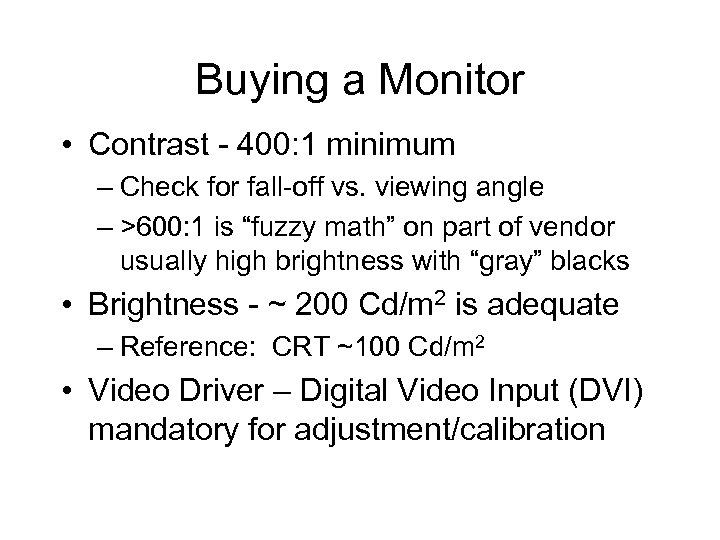 Buying a Monitor

• Contrast - 400:1 minimum
– Check for fall-off vs. viewing angle
– >600:1 is “fuzzy math” on part of vendor usually high brightness with “gray” blacks

• Brightness - ~ 200 Cd/m$^2$ is adequate
– Reference: CRT ~100 Cd/m$^2$

• Video Driver – Digital Video Input (DVI) mandatory for adjustment/calibration